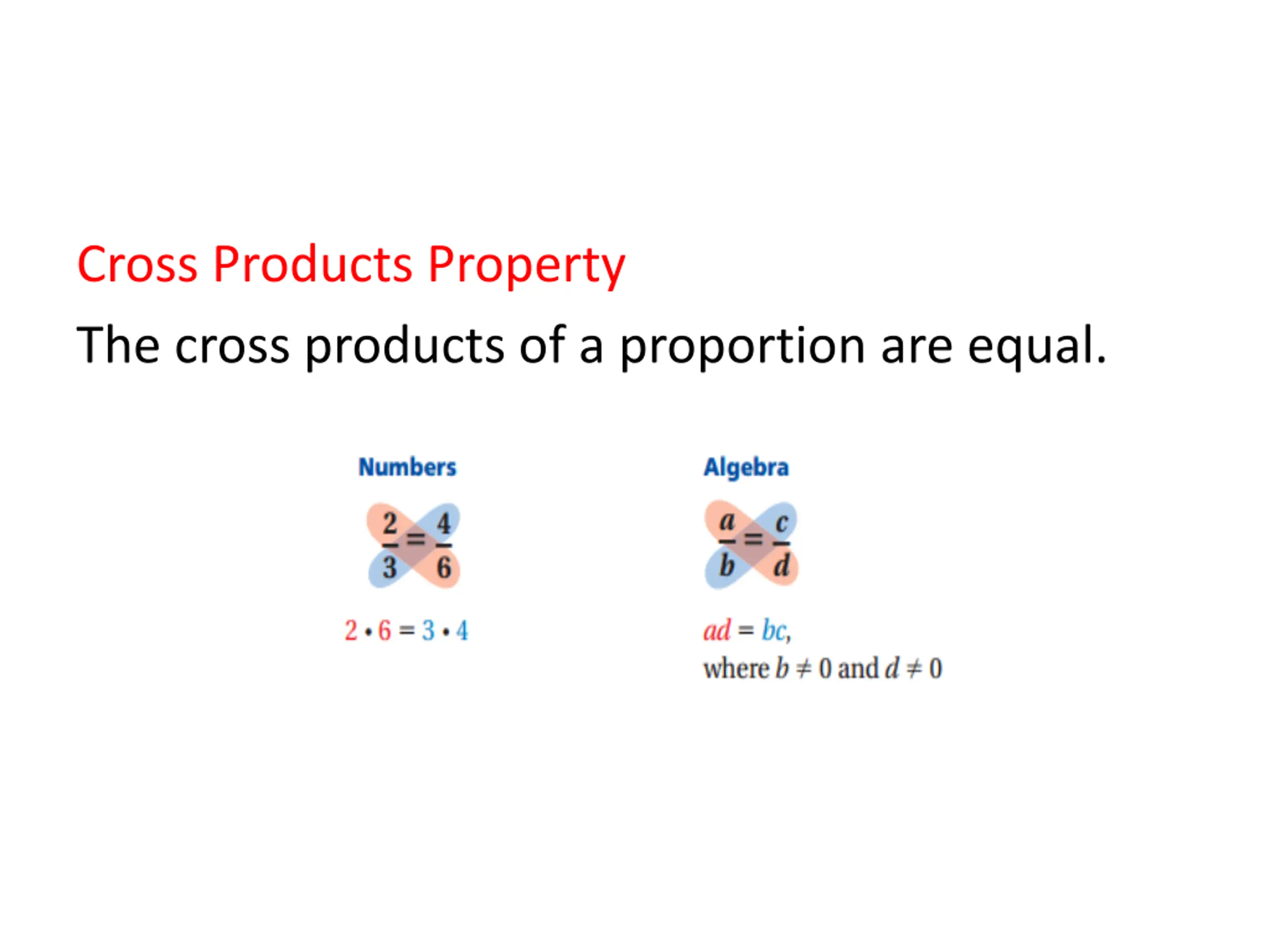 Cross Products Property

The cross products of a proportion are equal.

Numbers

$\frac{2}{3} = \frac{4}{6}$

$2 \cdot 6 = 3 \cdot 4$

Algebra

$\frac{a}{b} = \frac{c}{d}$

$ad = bc$, where $b \neq 0$ and $d \neq 0$